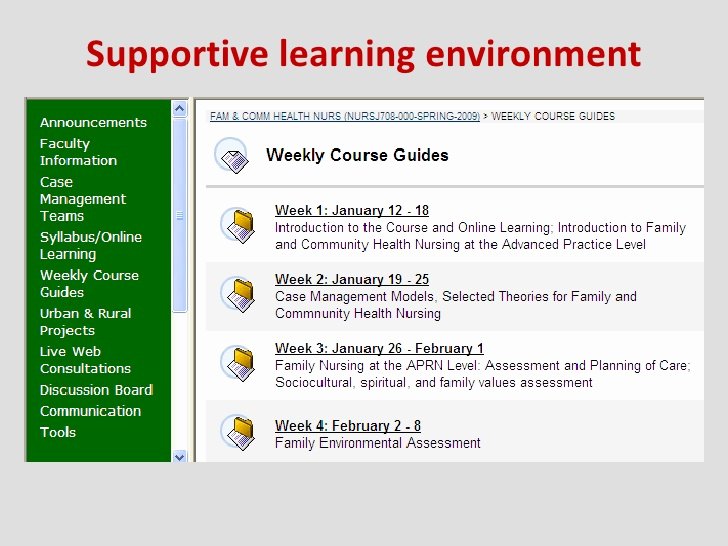 Supportive learning environment

Announcements
Faculty Information
Case Management Teams
Syllabus/Online Learning
Weekly Course Guides
Urban & Rural Projects
Live Web Consultations
Discussion Board
Communication
Tools

FAM & COMM HEALTH NURS (NURSJ708-000-SPRING-2009) > WEEKLY COURSE GUIDES

Weekly Course Guides

Week 1: January 12 - 18
Introduction to the Course and Online Learning; Introduction to Family and Community Health Nursing at the Advanced Practice Level

Week 2: January 19 - 25
Case Management Models, Selected Theories for Family and Commnunity Health Nursing

Week 3: January 26 - February 1
Family Nursing at the APRN Level: Assessment and Planning of Care; Sociocultural, spiritual, and family values assessment

Week 4: February 2 - 8
Family Environmental Assessment